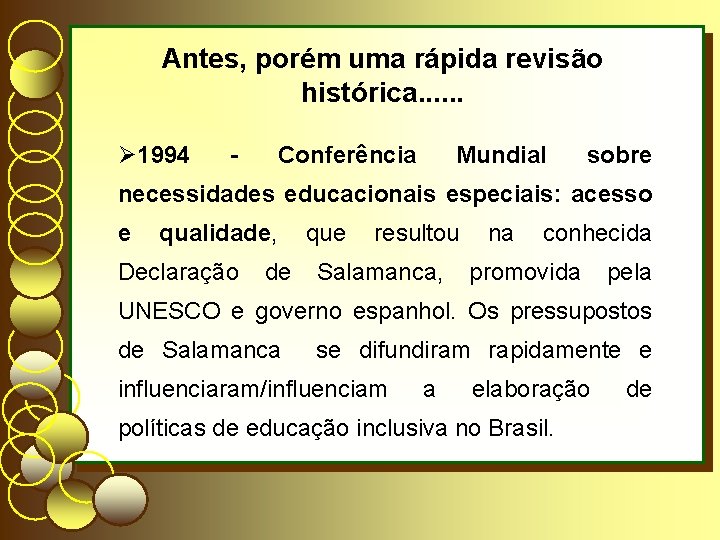 Antes, porém uma rápida revisão histórica......

➢1994 - Conferência Mundial sobre necessidades educacionais especiais: acesso e qualidade, que resultou na conhecida Declaração de Salamanca, promovida pela UNESCO e governo espanhol. Os pressupostos de Salamanca se difundiram rapidamente e influenciaram/influenciam a elaboração de políticas de educação inclusiva no Brasil.